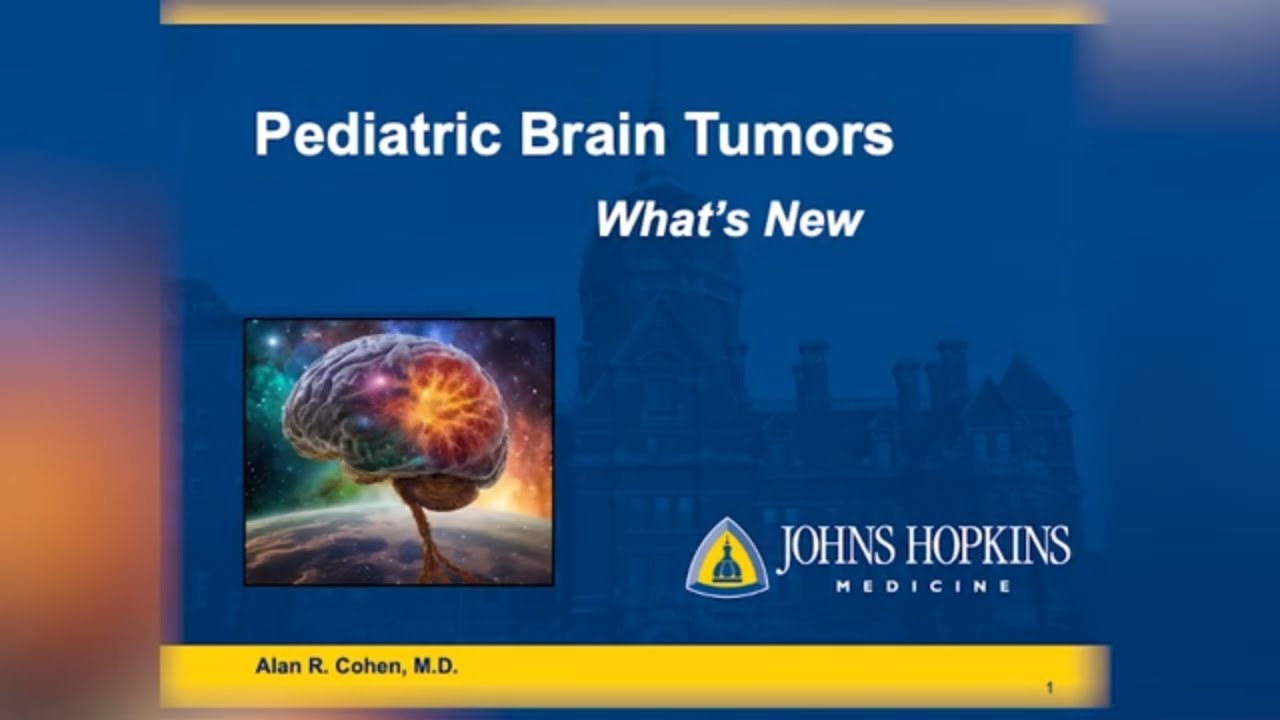 Pediatric Brain Tumors

What's New

JOHNS HOPKINS
MEDICINE

Alan R. Cohen, M.D.

1